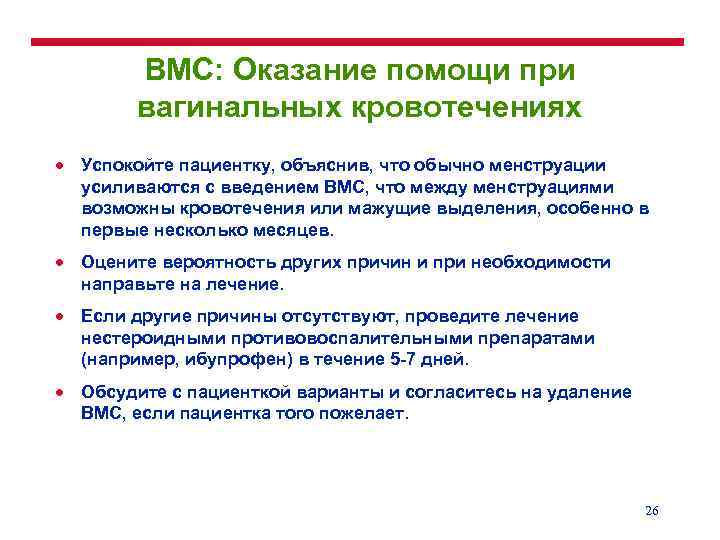 ВМС: Оказание помощи при вагинальных кровотечениях

• Успокойте пациентку, объяснив, что обычно менструации усиливаются с введением ВМС, что между менструациями возможны кровотечения или мажущие выделения, особенно в первые несколько месяцев.

• Оцените вероятность других причин и при необходимости направьте на лечение.

• Если другие причины отсутствуют, проведите лечение нестероидными противовоспалительными препаратами (например, ибупрофен) в течение 5-7 дней.

• Обсудите с пациенткой варианты и согласитесь на удаление ВМС, если пациентка того пожелает.

26